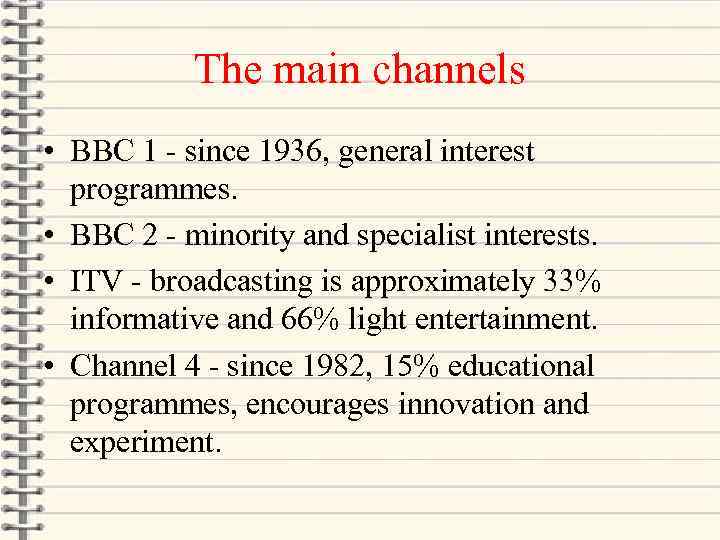 The main channels

• BBC 1 - since 1936, general interest programmes.
• BBC 2 - minority and specialist interests.
• ITV - broadcasting is approximately 33% informative and 66% light entertainment.
• Channel 4 - since 1982, 15% educational programmes, encourages innovation and experiment.